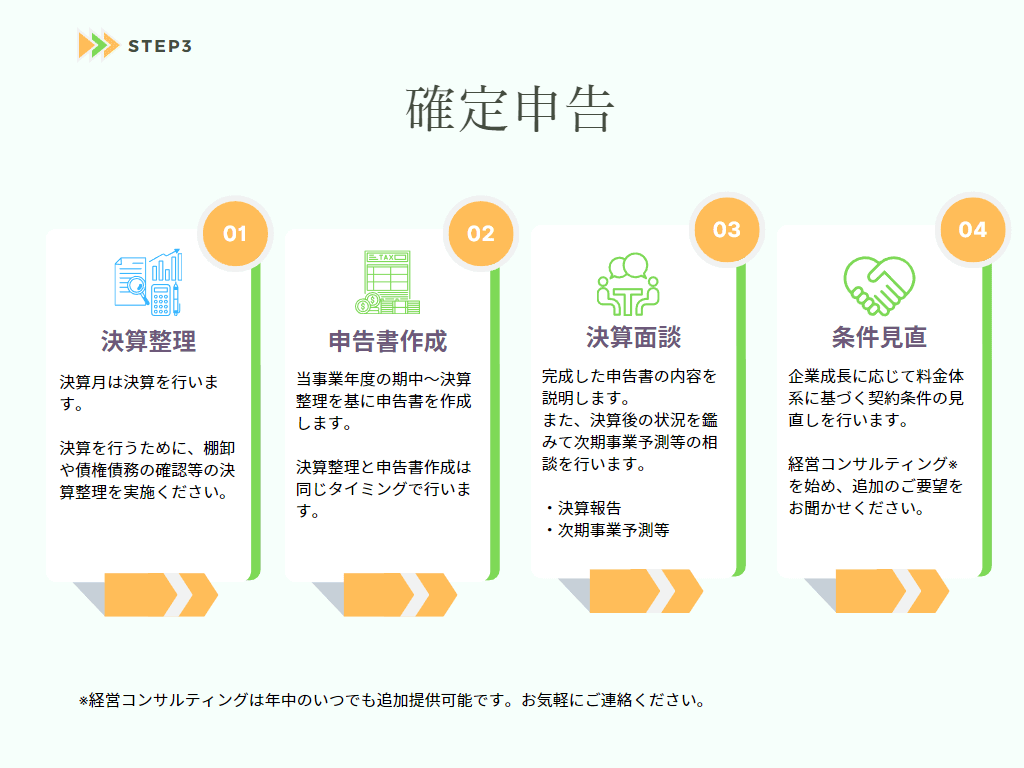 STEP3

確定申告

01

決算整理

決算月は決算を行います。

決算を行うために、棚卸や債権債務の確認等の決算整理を実施ください。

02

TAX

申告書作成

当事業年度の期中～決算整理を基に申告書を作成します。

決算整理と申告書作成は同じタイミングで行います。

03

決算面談

完成した申告書の内容を説明します。
また、決算後の状況を鑑みて次期事業予測等の相談を行います。

・決算報告
・次期事業予測等

04

条件見直

企業成長に応じて料金体系に基づく契約条件の見直しを行います。

経営コンサルティング※を始め、追加のご要望をお聞かせください。

※経営コンサルティングは年中のいつでも追加提供可能です。お気軽にご連絡ください。